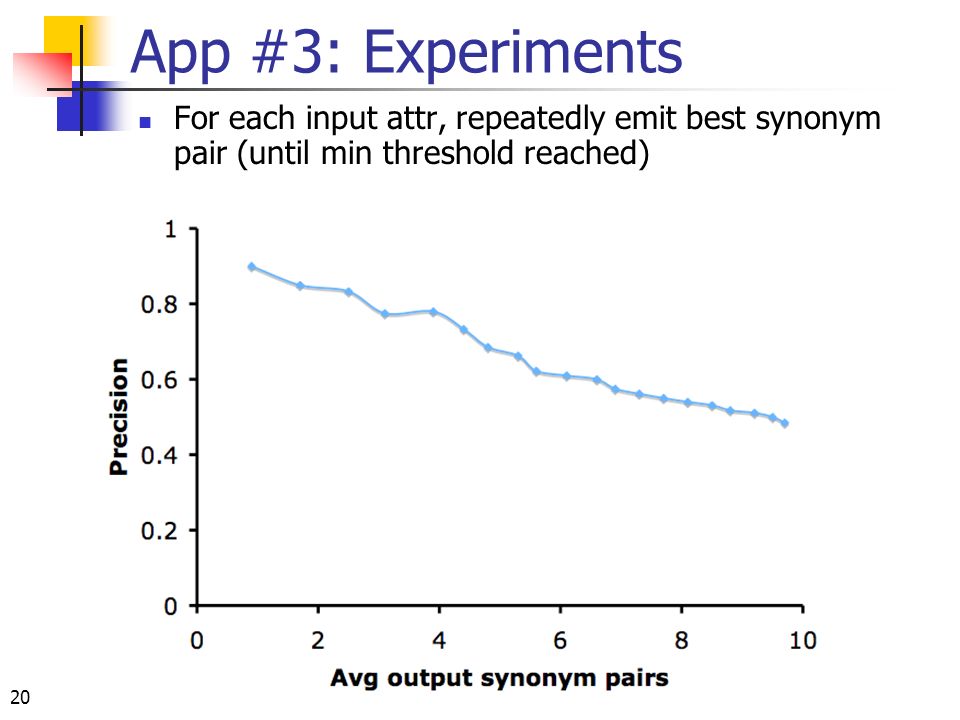 App #3: Experiments

For each input attr, repeatedly emit best synonym pair (until min threshold reached)

1
0.8
0.6
0.4
0.2
0
Precision
0
2
4
6
8
10
Avg output synonym pairs

20